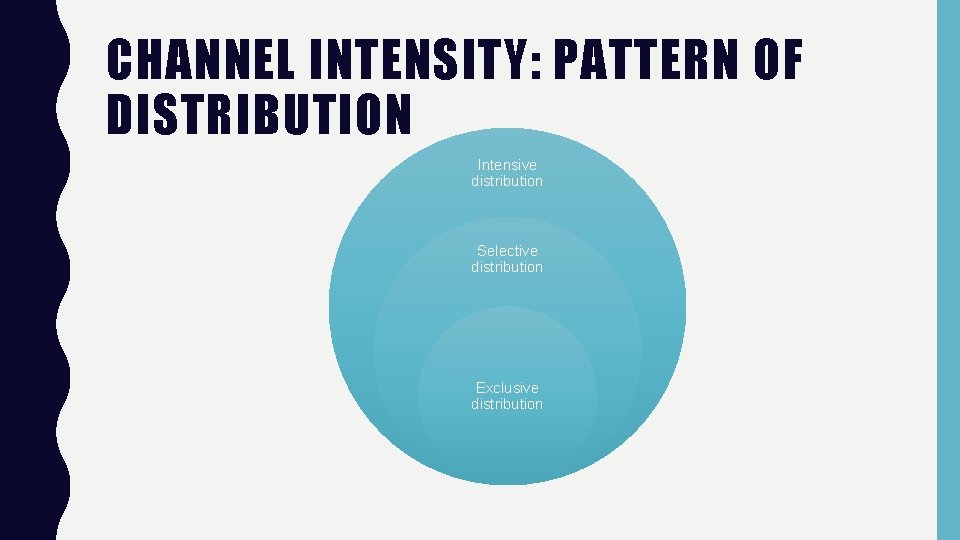 CHANNEL INTENSITY: PATTERN OF DISTRIBUTION

Intensive distribution

Selective distribution

Exclusive distribution